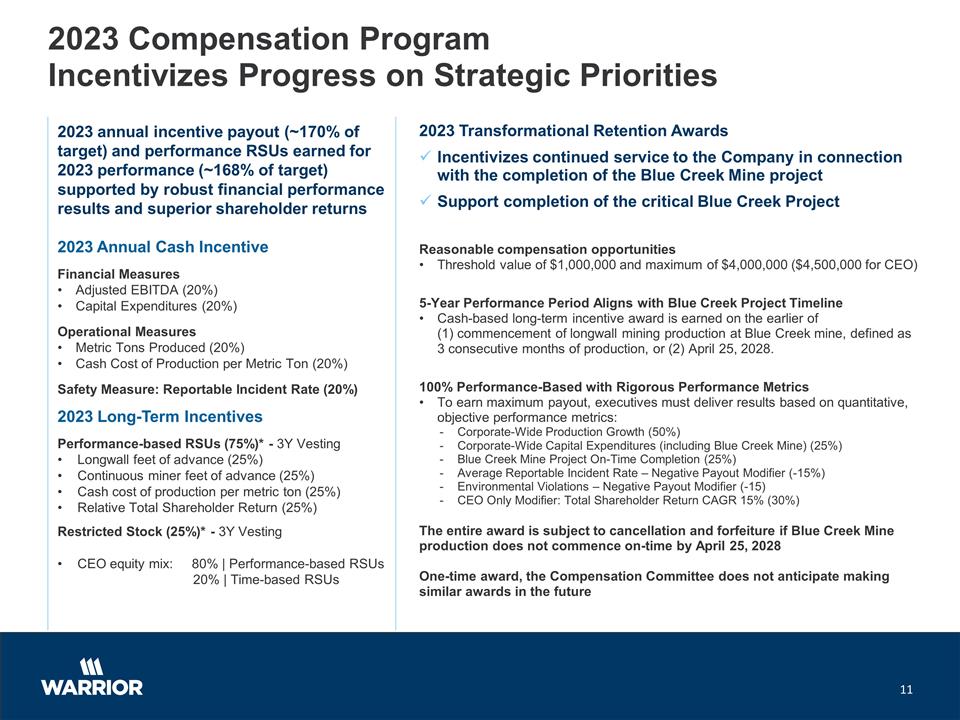 2023 Compensation Program
Incentivizes Progress on Strategic Priorities

2023 annual incentive payout (~170% of target) and performance RSUs earned for 2023 performance (~168% of target) supported by robust financial performance results and superior shareholder returns

2023 Annual Cash Incentive

Financial Measures
• Adjusted EBITDA (20%)
• Capital Expenditures (20%)

Operational Measures
• Metric Tons Produced (20%)
• Cash Cost of Production per Metric Ton (20%)

Safety Measure: Reportable Incident Rate (20%)

2023 Long-Term Incentives

Performance-based RSUs (75%)* - 3Y Vesting
• Longwall feet of advance (25%)
• Continuous miner feet of advance (25%)
• Cash cost of production per metric ton (25%)
• Relative Total Shareholder Return (25%)

Restricted Stock (25%)* - 3Y Vesting

• CEO equity mix: 80% | Performance-based RSUs
20% | Time-based RSUs

2023 Transformational Retention Awards

✓ Incentivizes continued service to the Company in connection with the completion of the Blue Creek Mine project

✓ Support completion of the critical Blue Creek Project

Reasonable compensation opportunities
• Threshold value of $1,000,000 and maximum of $4,000,000 ($4,500,000 for CEO)

5-Year Performance Period Aligns with Blue Creek Project Timeline
• Cash-based long-term incentive award is earned on the earlier of (1) commencement of longwall mining production at Blue Creek mine, defined as 3 consecutive months of production, or (2) April 25, 2028.

100% Performance-Based with Rigorous Performance Metrics
• To earn maximum payout, executives must deliver results based on quantitative, objective performance metrics:
- Corporate-Wide Production Growth (50%)
- Corporate-Wide Capital Expenditures (including Blue Creek Mine) (25%)
- Blue Creek Mine Project On-Time Completion (25%)
- Average Reportable Incident Rate – Negative Payout Modifier (-15%)
- Environmental Violations – Negative Payout Modifier (-15)
- CEO Only Modifier: Total Shareholder Return CAGR 15% (30%)

The entire award is subject to cancellation and forfeiture if Blue Creek Mine production does not commence on-time by April 25, 2028

One-time award, the Compensation Committee does not anticipate making similar awards in the future

WARRIOR

11